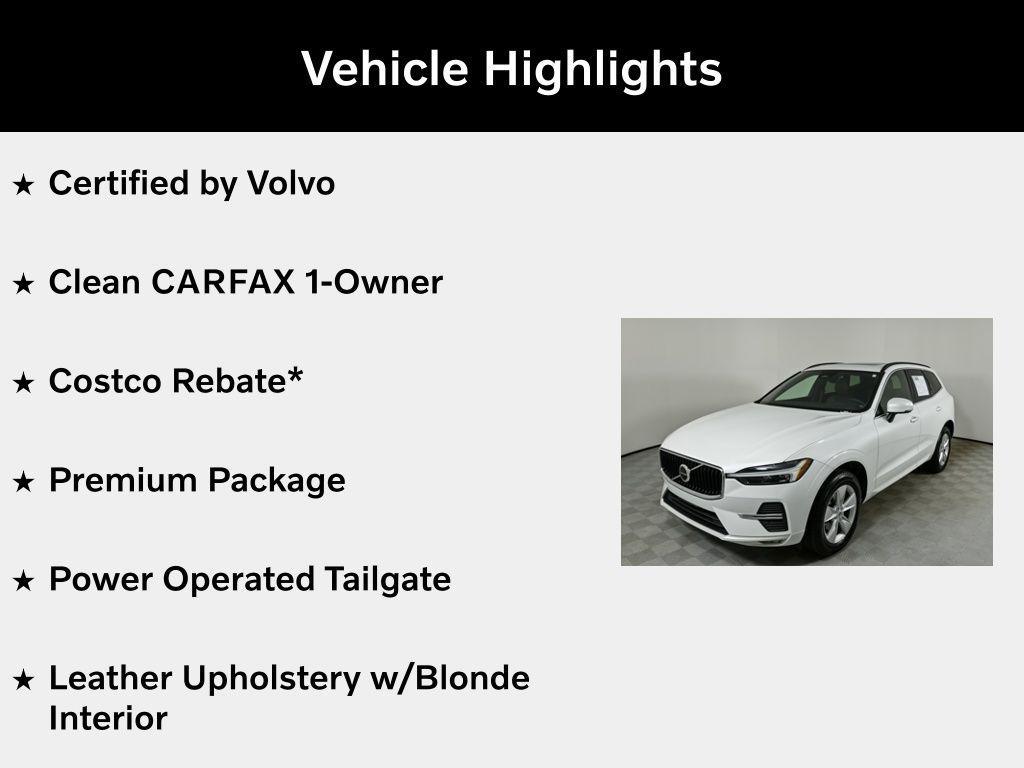 Vehicle Highlights

★ Certified by Volvo

★ Clean CARFAX 1-Owner

★ Costco Rebate*

★ Premium Package

★ Power Operated Tailgate

★ Leather Upholstery w/Blonde Interior